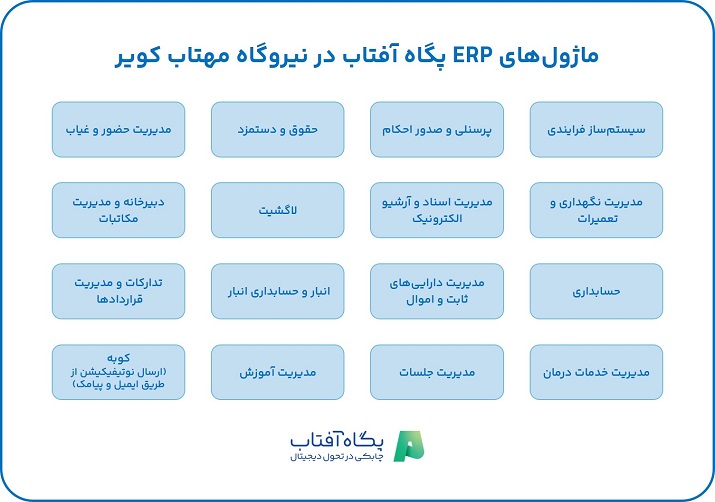 ماژول‌های ERP پگاه آفتاب در نیروگاه مهتاب کویر

سیستم‌ساز فرایندی

پرسنلی و صدور احکام

حقوق و دستمزد

مدیریت حضور و غیاب

مدیریت نگهداری و تعمیرات

مدیریت اسناد و آرشیو الکترونیک

لاگشیت

دبیرخانه و مدیریت مکاتبات

حسابداری

مدیریت دارایی‌های ثابت و اموال

انبار و حسابداری انبار

تدارکات و مدیریت قراردادها

مدیریت خدمات درمان

مدیریت جلسات

مدیریت آموزش

کوبه (ارسال نوتیفیکیشن از طریق ایمیل و پیامک)

پگاه آفتاب
چابکی در تحول دیجیتال